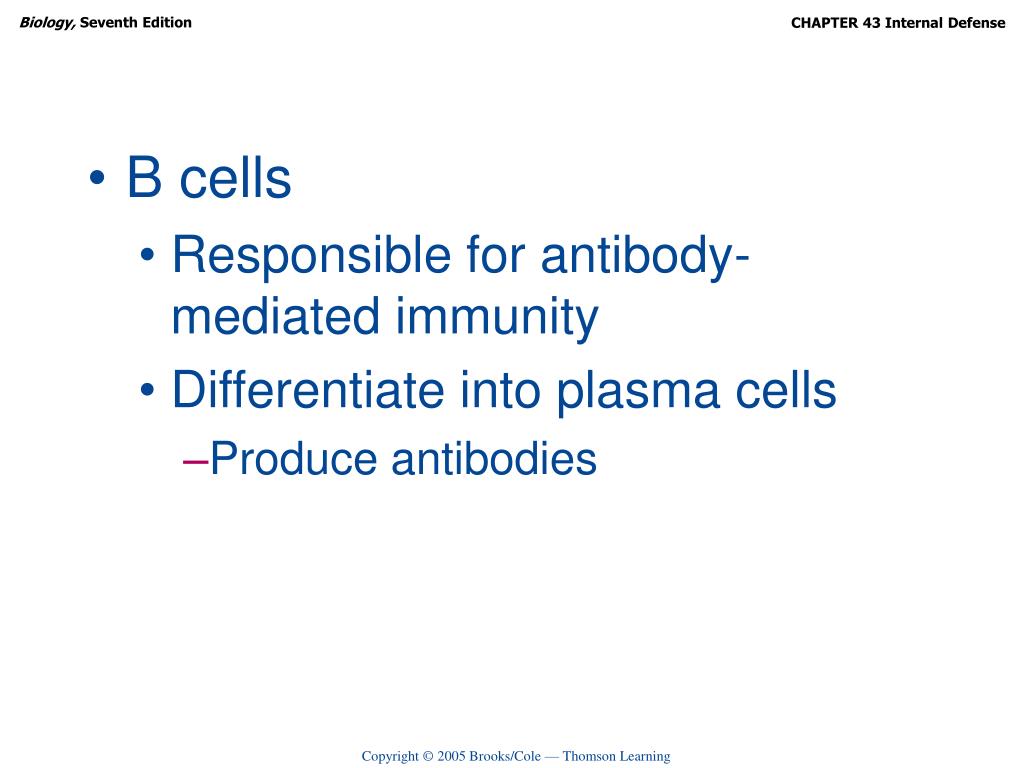 Biology, Seventh Edition

CHAPTER 43 Internal Defense

• B cells
• Responsible for antibody-mediated immunity
• Differentiate into plasma cells
–Produce antibodies

Copyright © 2005 Brooks/Cole — Thomson Learning